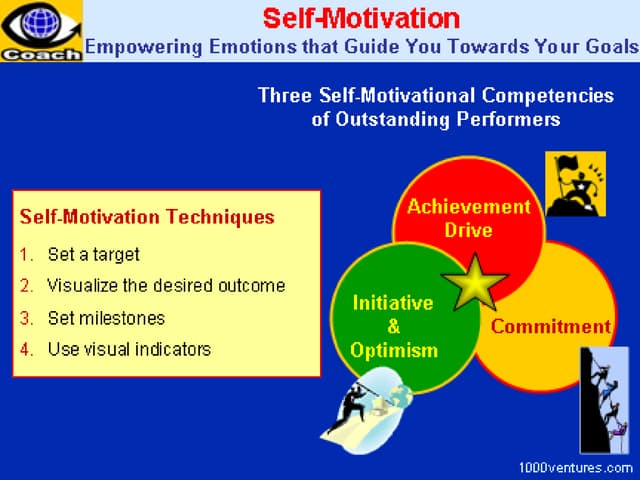 Coach

Self-Motivation

Empowering Emotions that Guide You Towards Your Goals

Three Self-Motivational Competencies of Outstanding Performers

Self-Motivation Techniques

1. Set a target
2. Visualize the desired outcome
3. Set milestones
4. Use visual indicators

Achievement Drive

Initiative & Optimism

Commitment

1000ventures.com